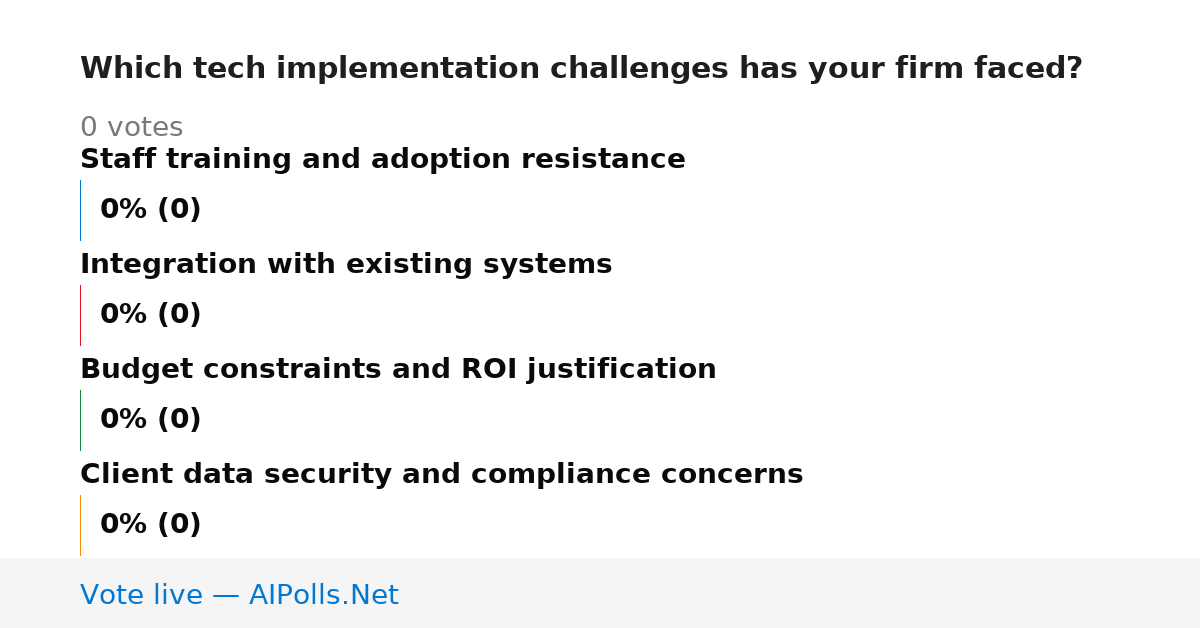 Which tech implementation challenges has your firm faced?

0 votes

Staff training and adoption resistance

0% (0)

Integration with existing systems

0% (0)

Budget constraints and ROI justification

0% (0)

Client data security and compliance concerns

0% (0)

Vote live — AIPolls.Net